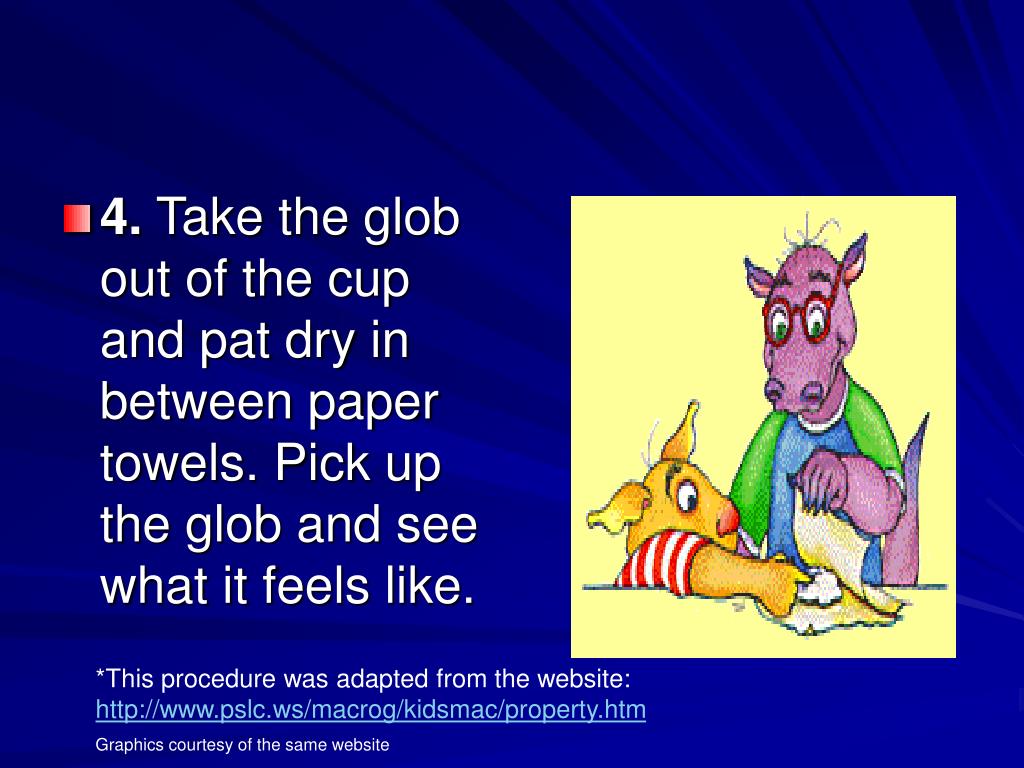 4. Take the glob out of the cup and pat dry in between paper towels. Pick up the glob and see what it feels like.

*This procedure was adapted from the website: http://www.pslc.ws/macrog/kidsmac/property.htm

Graphics courtesy of the same website